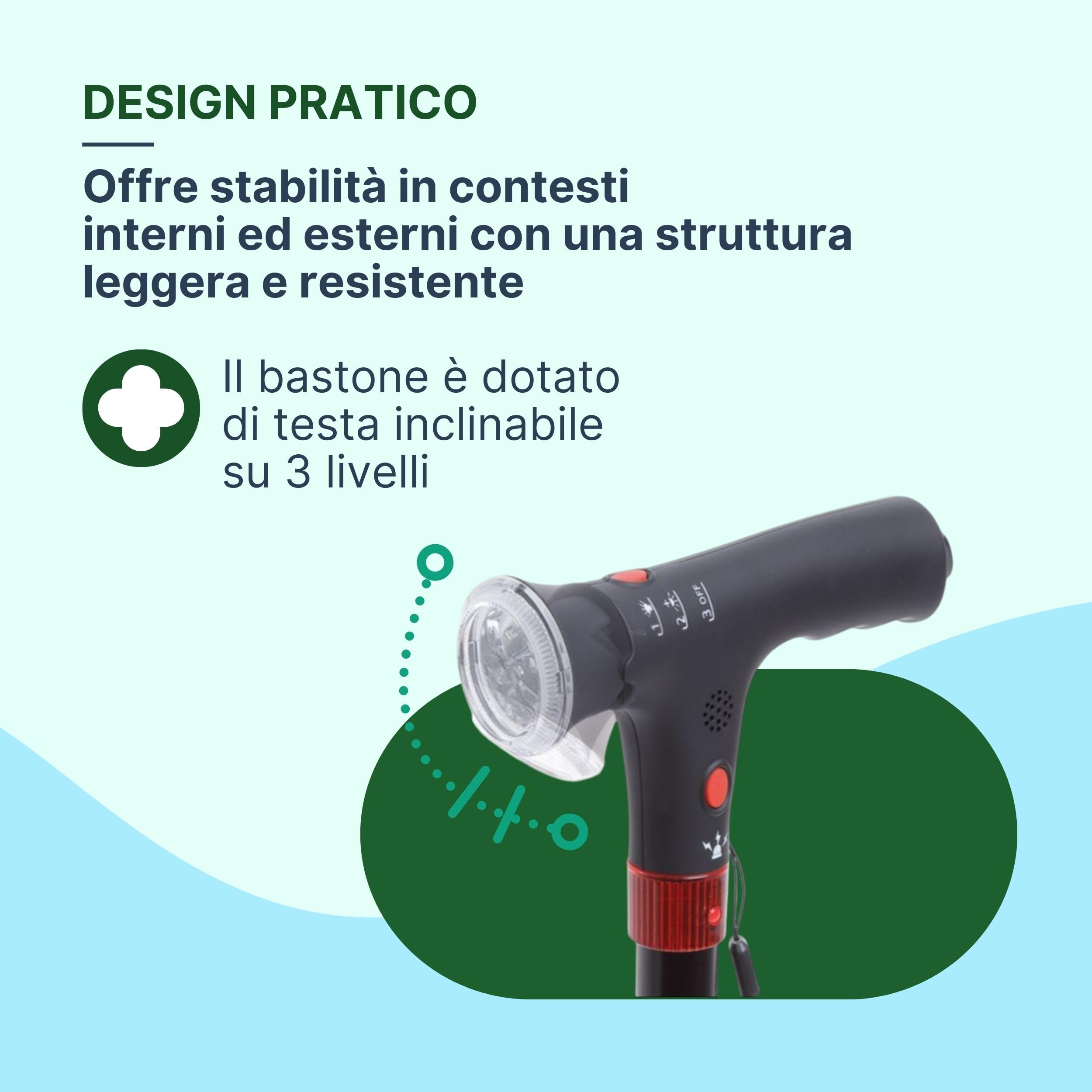 DESIGN PRATICO

Offre stabilità in contesti interni ed esterni con una struttura leggera e resistente

Il bastone è dotato di testa inclinabile su 3 livelli

1
2
3 OFF